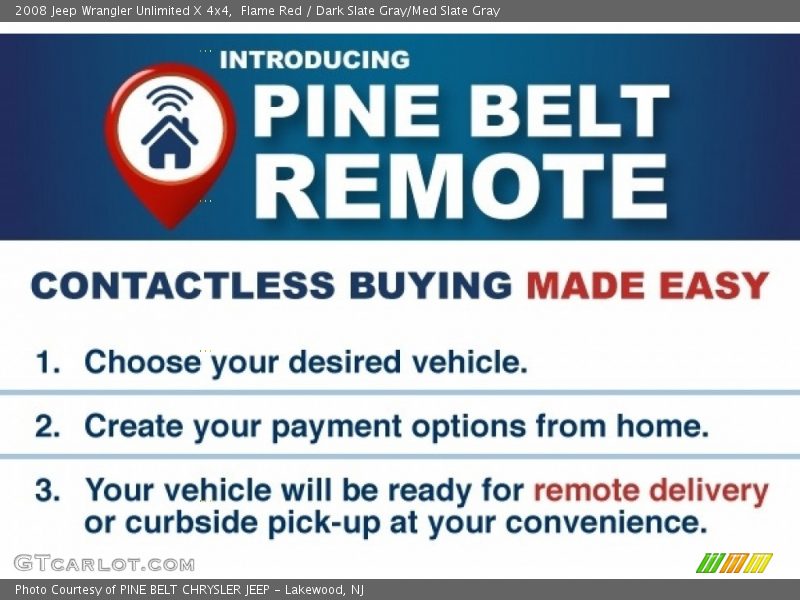 2008 Jeep Wrangler Unlimited X 4x4, Flame Red / Dark Slate Gray/Med Slate Gray

INTRODUCING
PINE BELT
REMOTE

CONTACTLESS BUYING MADE EASY

1. Choose your desired vehicle.

2. Create your payment options from home.

3. Your vehicle will be ready for remote delivery or curbside pick-up at your convenience.

GTCARLOT.COM

Photo Courtesy of PINE BELT CHRYSLER JEEP - Lakewood, NJ